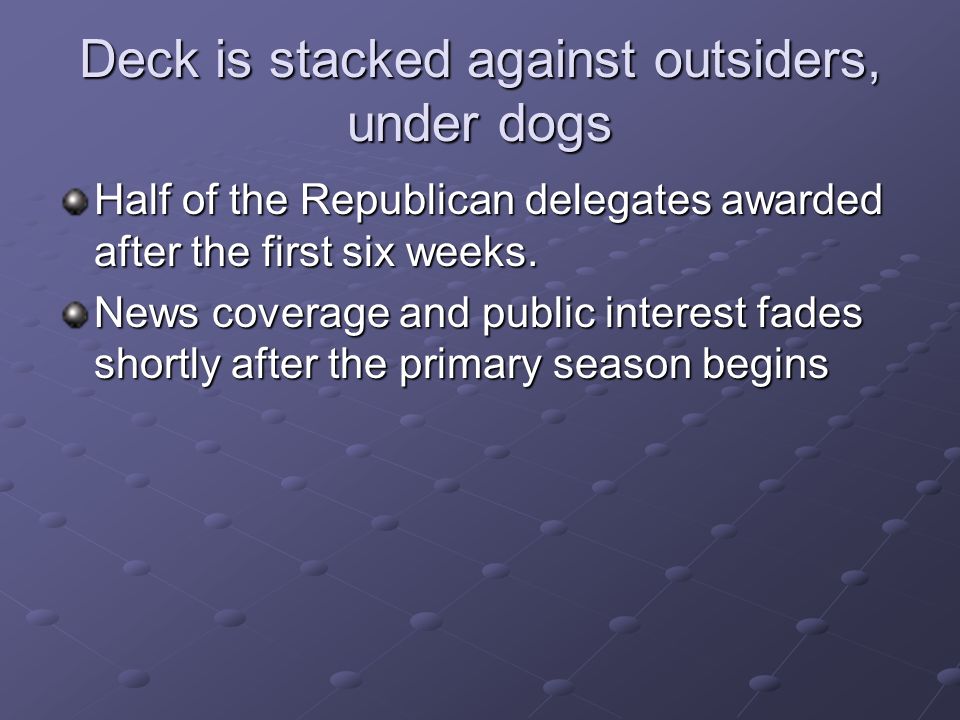 Deck is stacked against outsiders, under dogs

Half of the Republican delegates awarded after the first six weeks.

News coverage and public interest fades shortly after the primary season begins